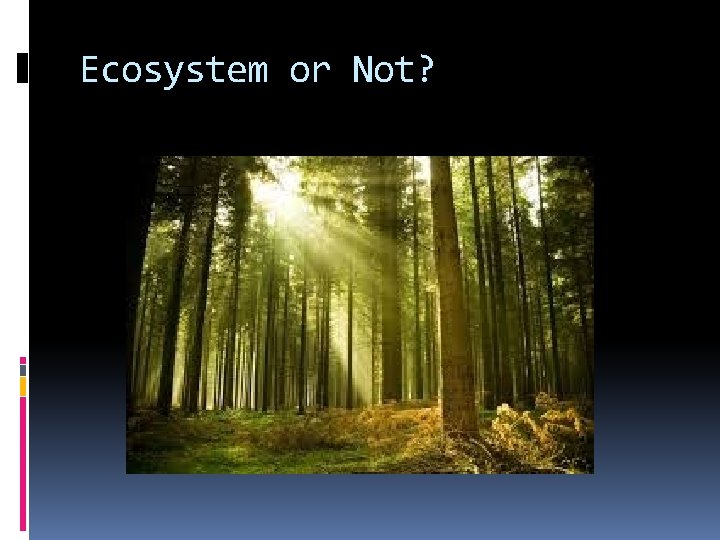 Ecosystem or Not?